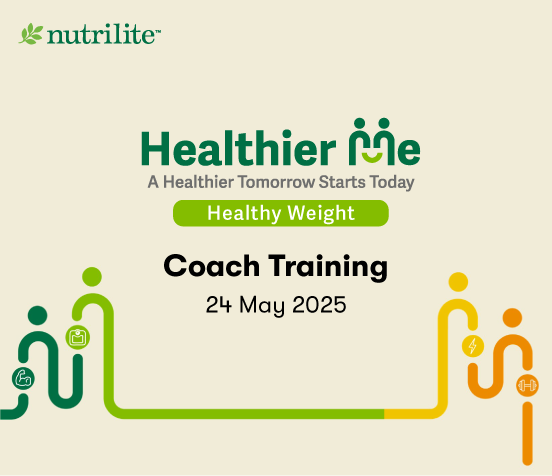 nutrilite™

Healthier Me
A Healthier Tomorrow Starts Today
Healthy Weight

Coach Training
24 May 2025